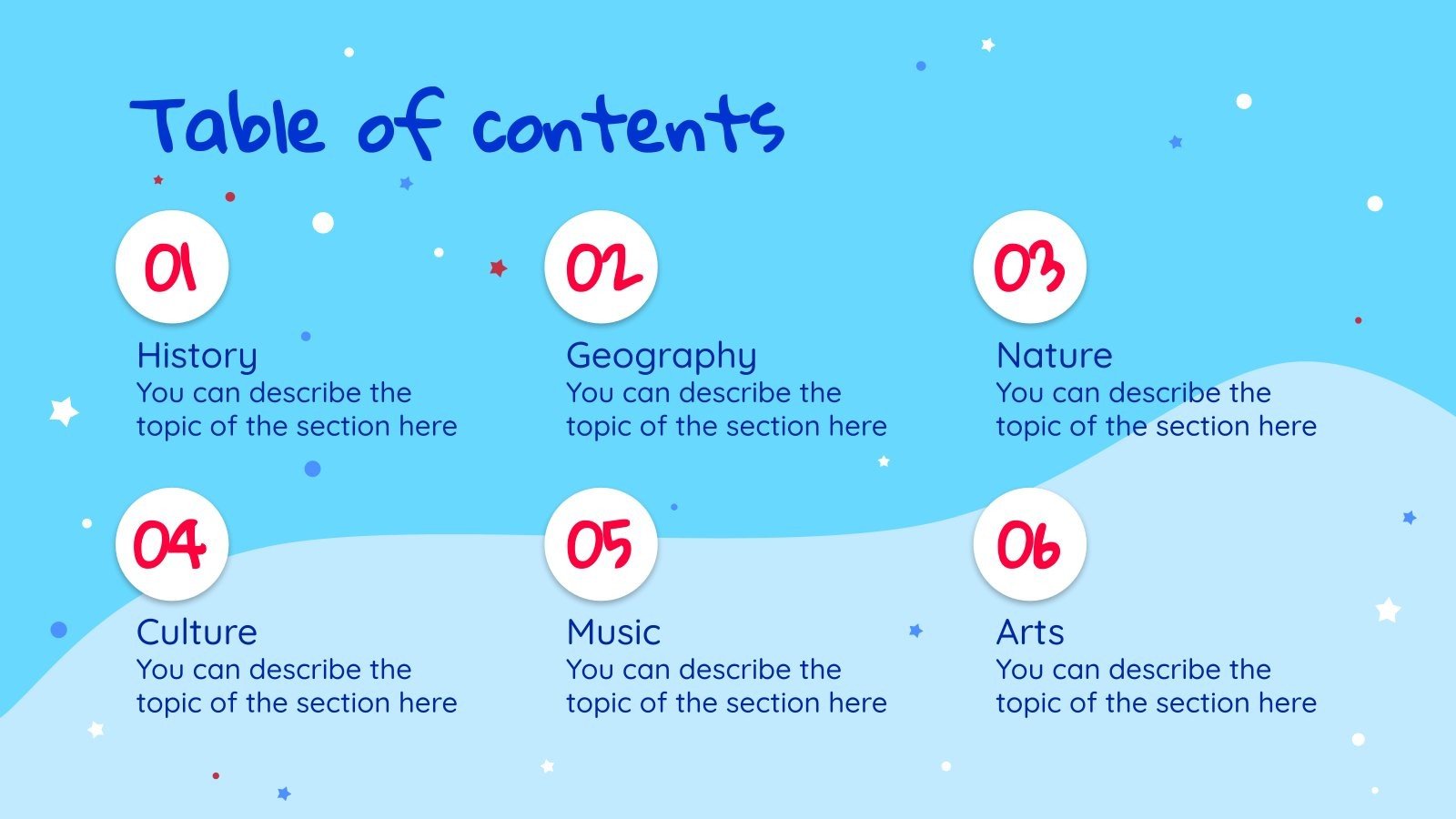 Table of contents

01
History
You can describe the topic of the section here

02
Geography
You can describe the topic of the section here

03
Nature
You can describe the topic of the section here

04
Culture
You can describe the topic of the section here

05
Music
You can describe the topic of the section here

06
Arts
You can describe the topic of the section here